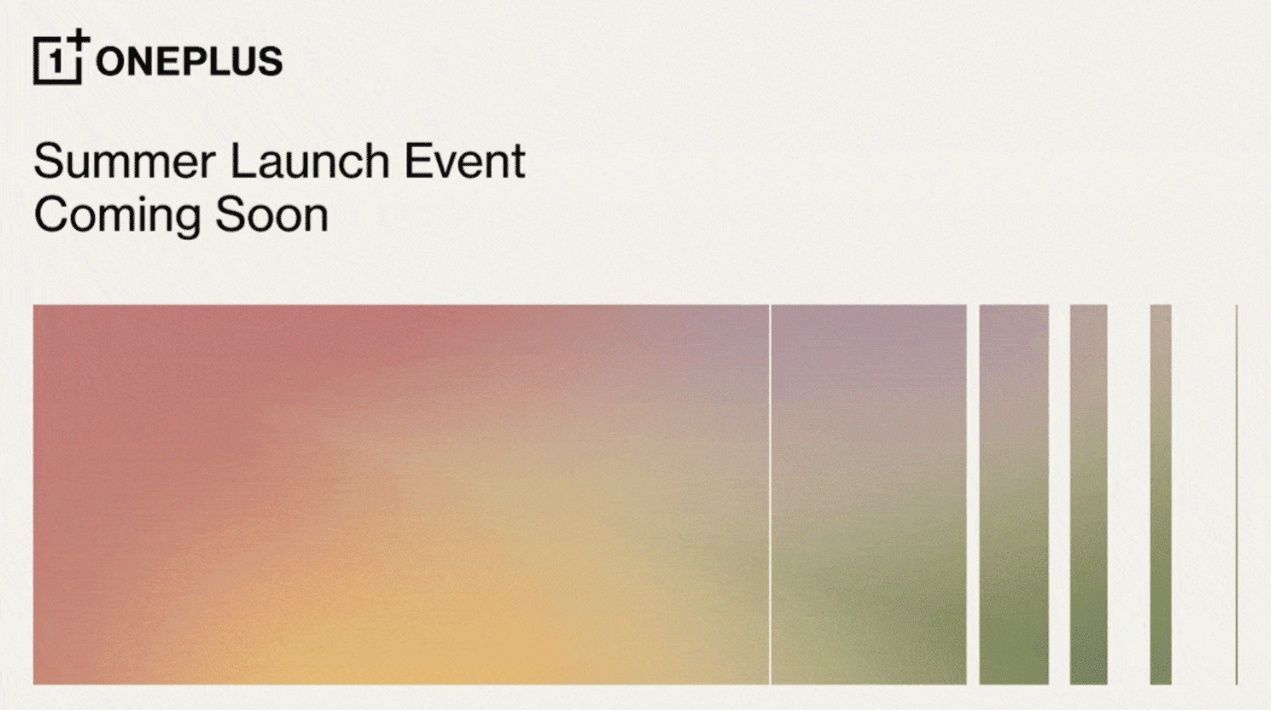 1+ ONEPLUS

Summer Launch Event
Coming Soon